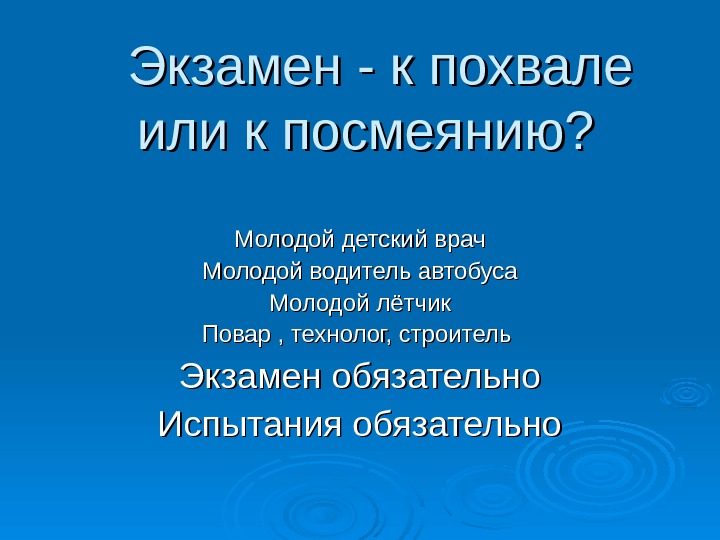 Экзамен - к похвале или к посмеянию?

Молодой детский врач
Молодой водитель автобуса
Молодой лётчик
Повар , технолог, строитель
Экзамен обязательно
Испытания обязательно